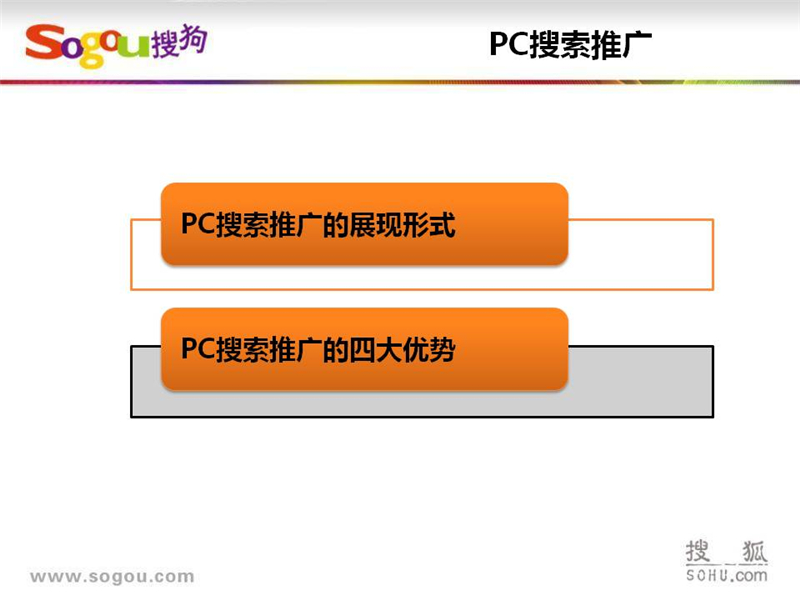 Sogou搜狗

PC搜索推广

PC搜索推广的展现形式

PC搜索推广的四大优势

www.sogou.com

搜狐
SOHU.com